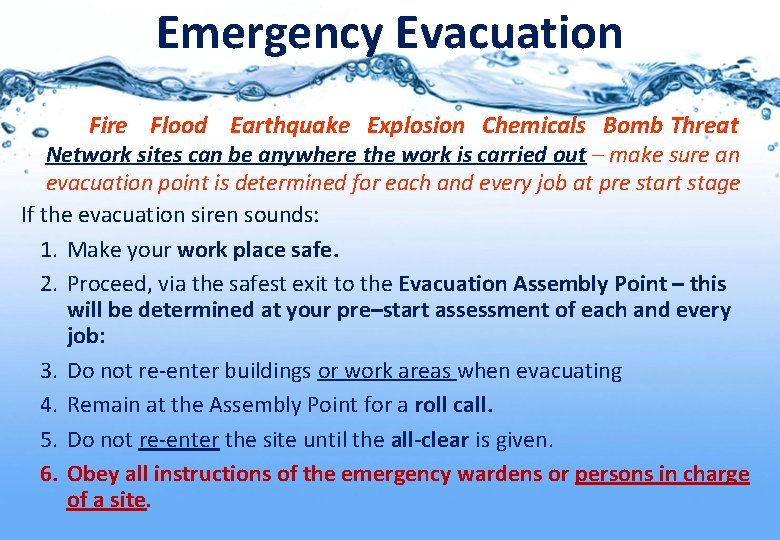 Emergency Evacuation

Fire Flood Earthquake Explosion Chemicals Bomb Threat

Network sites can be anywhere the work is carried out – make sure an evacuation point is determined for each and every job at pre start stage

If the evacuation siren sounds:

1. Make your work place safe.
2. Proceed, via the safest exit to the Evacuation Assembly Point – this will be determined at your pre–start assessment of each and every job:
3. Do not re-enter buildings or work areas when evacuating
4. Remain at the Assembly Point for a roll call.
5. Do not re-enter the site until the all-clear is given.
6. Obey all instructions of the emergency wardens or persons in charge of a site.